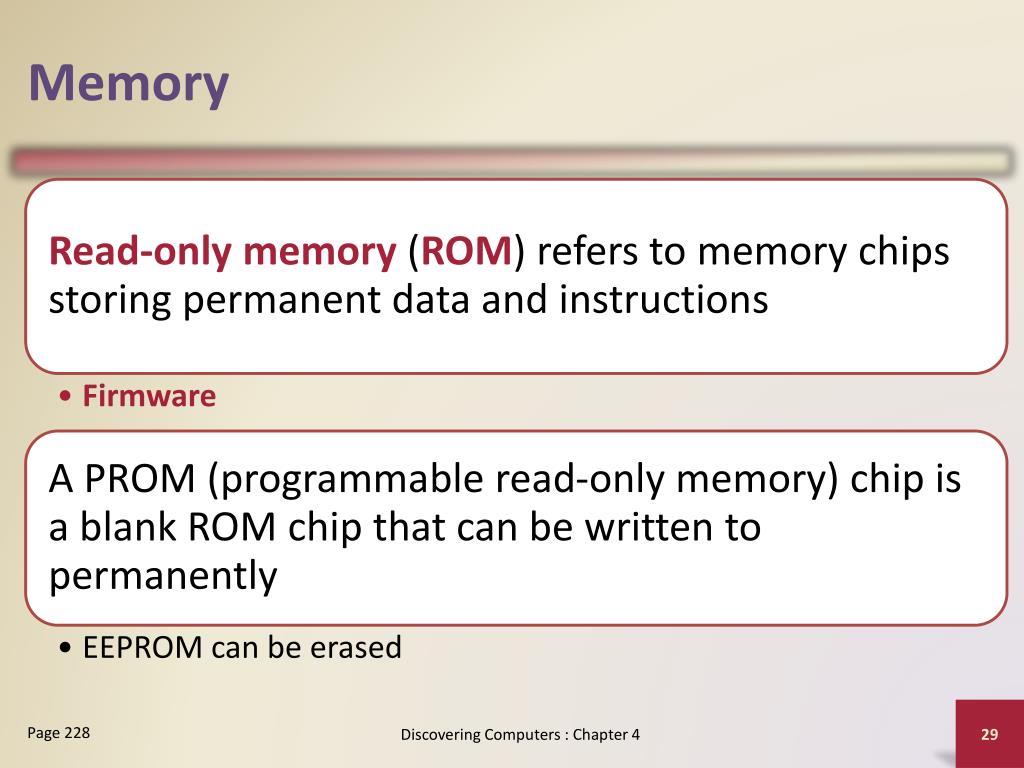 Memory

Read-only memory (ROM) refers to memory chips storing permanent data and instructions

• Firmware

A PROM (programmable read-only memory) chip is a blank ROM chip that can be written to permanently

• EEPROM can be erased

Page 228

Discovering Computers : Chapter 4

29